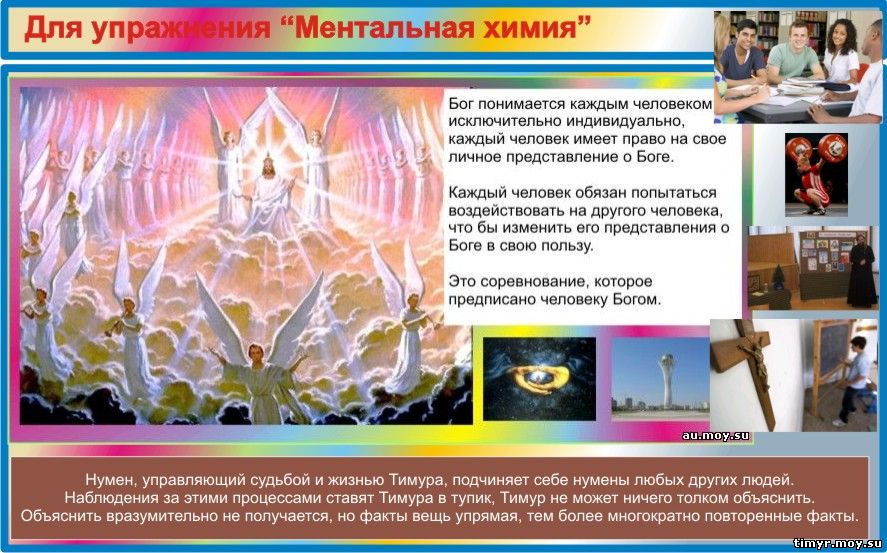 Для упражнения “Ментальная химия”

Бог понимается каждым человеком исключительно индивидуально, каждый человек имеет право на свое личное представление о Боге.

Каждый человек обязан попытаться воздействовать на другого человека, что бы изменить его представления о Боге в свою пользу.

Это соревнование, которое предписано человеку Богом.

au.moy.su

Нумен, управляющий судьбой и жизнью Тимура, подчиняет себе нумены любых других людей. Наблюдения за этими процессами ставят Тимура в тупик, Тимур не может ничего толком объяснить. Объяснить вразумительно не получается, но факты вещь упрямая, тем более многократно повторенные факты.

timyr.moy.su